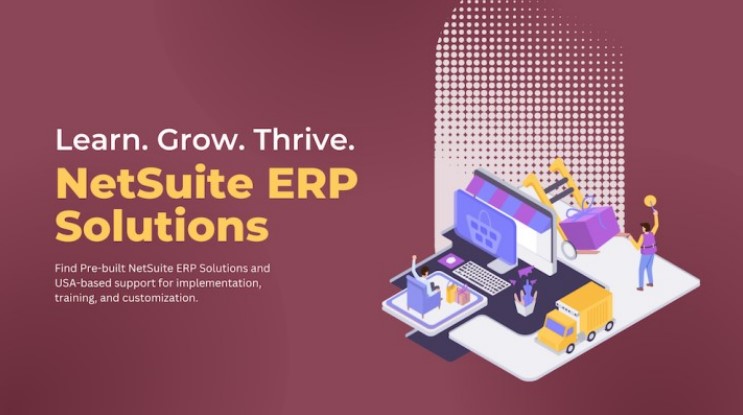 Learn. Grow. Thrive.

NetSuite ERP Solutions

Find Pre-built NetSuite ERP Solutions and USA-based support for implementation, training, and customization.